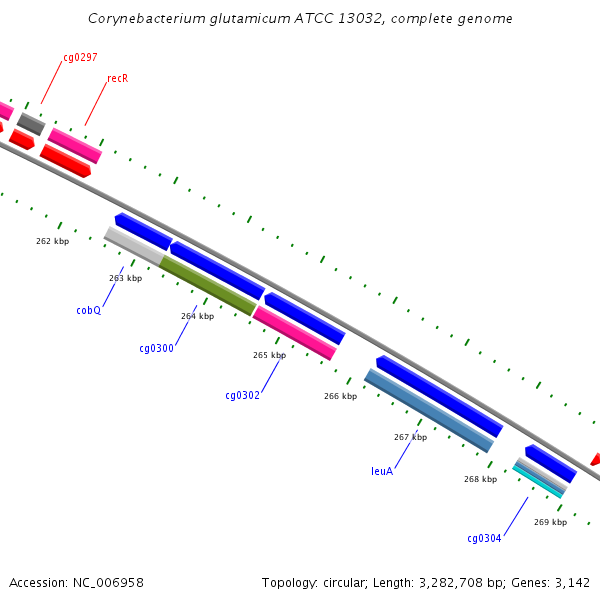 Corynebacterium glutamicum ATCC 13032, complete genome

cg0297

recR

262 kbp

263 kbp

cobQ

264 kbp

cg0300

265 kbp

cg0302

266 kbp

267 kbp

leuA

268 kbp

269 kbp

cg0304

Accession: NC_006958

Topology: circular; Length: 3,282,708 bp; Genes: 3,142